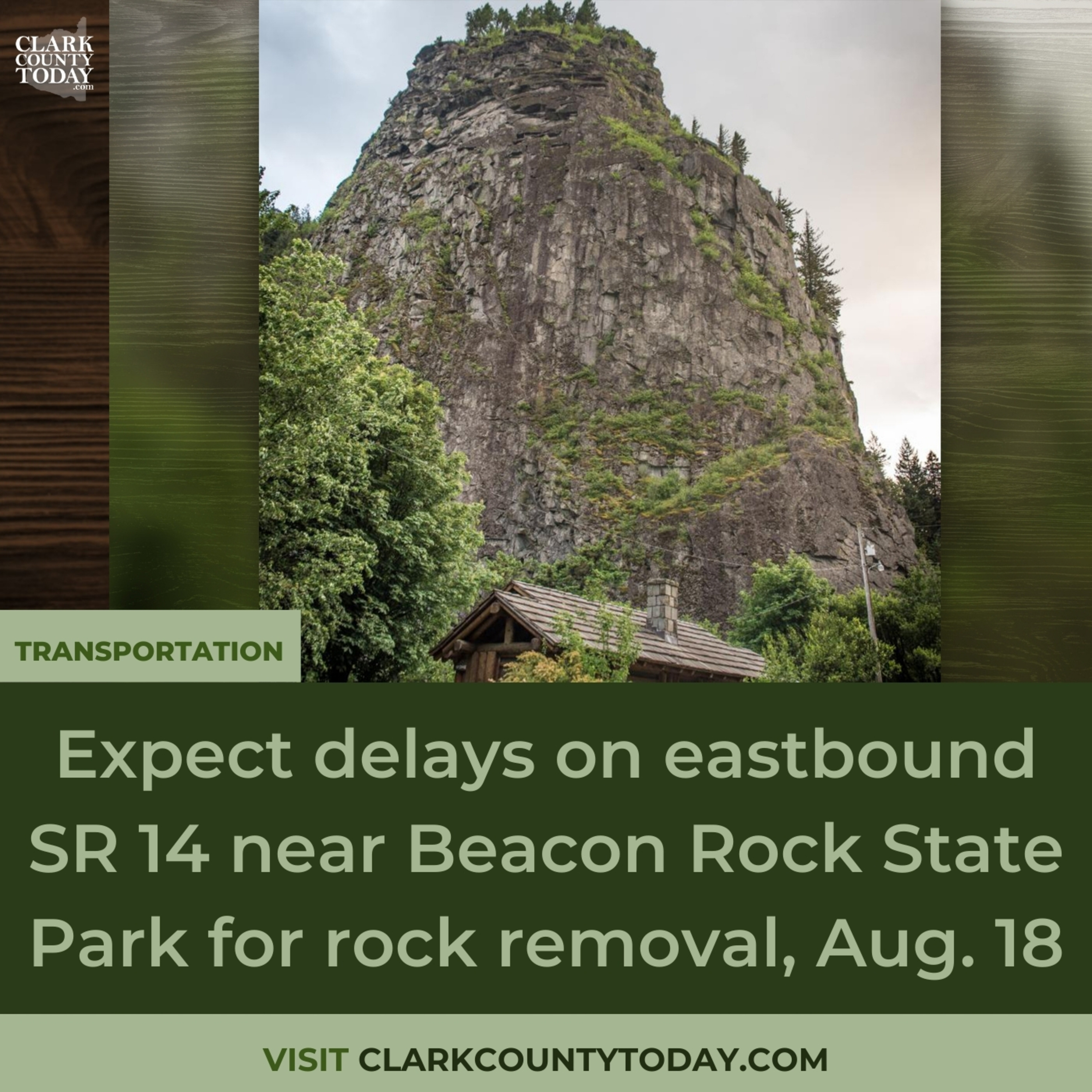 CLARK COUNTY TODAY .com

TRANSPORTATION

Expect delays on eastbound SR 14 near Beacon Rock State Park for rock removal, Aug. 18

VISIT CLARKCOUNTYTODAY.COM